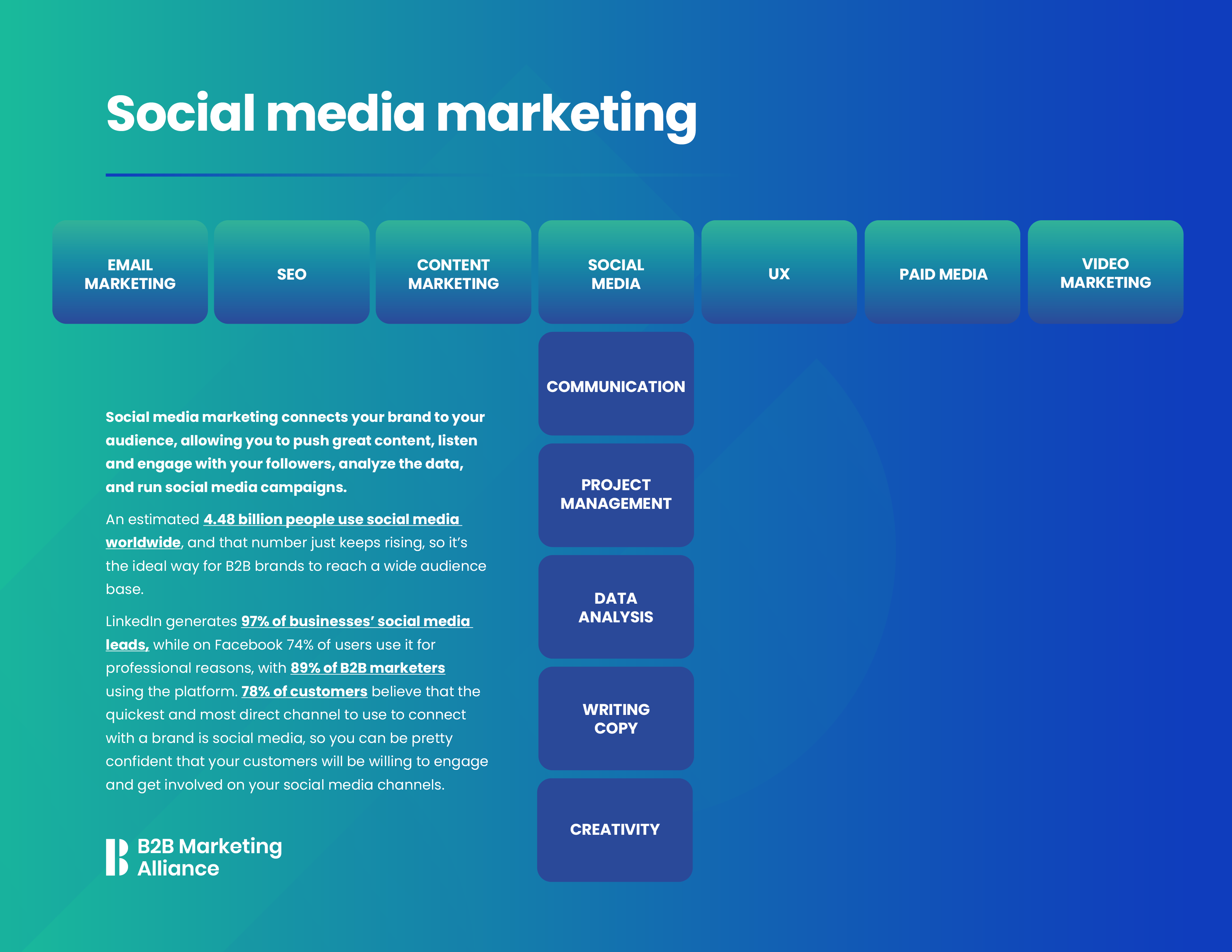 Social media marketing

EMAIL MARKETING

SEO

CONTENT MARKETING

SOCIAL MEDIA

UX

PAID MEDIA

VIDEO MARKETING

COMMUNICATION

PROJECT MANAGEMENT

DATA ANALYSIS

WRITING COPY

CREATIVITY

Social media marketing connects your brand to your audience, allowing you to push great content, listen and engage with your followers, analyze the data, and run social media campaigns.

An estimated 4.48 billion people use social media worldwide, and that number just keeps rising, so it's the ideal way for B2B brands to reach a wide audience base.

LinkedIn generates 97% of businesses' social media leads, while on Facebook 74% of users use it for professional reasons, with 89% of B2B marketers using the platform. 78% of customers believe that the quickest and most direct channel to use to connect with a brand is social media, so you can be pretty confident that your customers will be willing to engage and get involved on your social media channels.

B2B Marketing Alliance